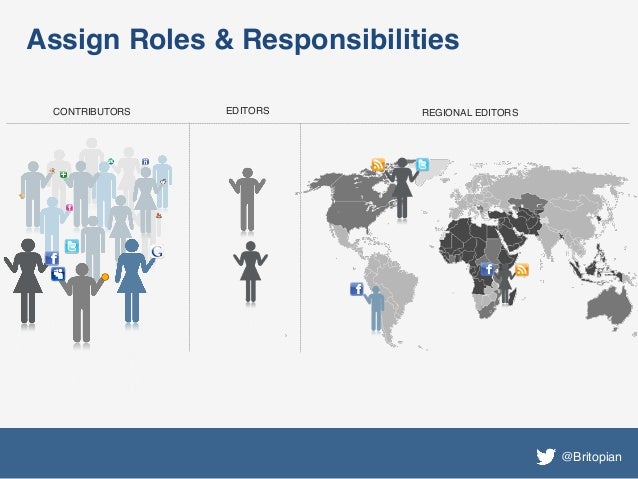 Assign Roles & Responsibilities

CONTRIBUTORS

EDITORS

REGIONAL EDITORS

@Britopian